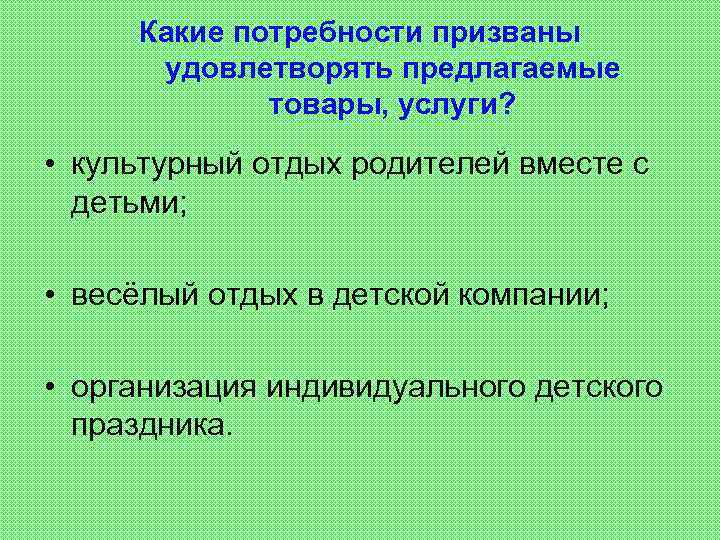 Какие потребности призваны удовлетворять предлагаемые товары, услуги?

• культурный отдых родителей вместе с детьми;

• весёлый отдых в детской компании;

• организация индивидуального детского праздника.